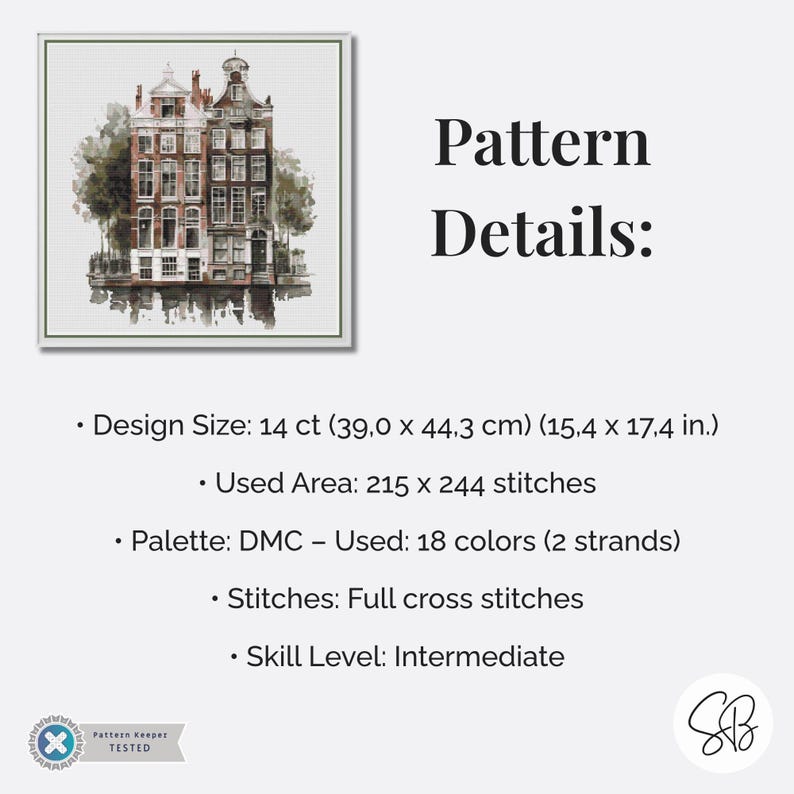 Pattern Details:

• Design Size: 14 ct (39,0 x 44,3 cm) (15,4 x 17,4 in.)

• Used Area: 215 x 244 stitches

• Palette: DMC – Used: 18 colors (2 strands)

• Stitches: Full cross stitches

• Skill Level: Intermediate

Pattern Keeper TESTED

SB